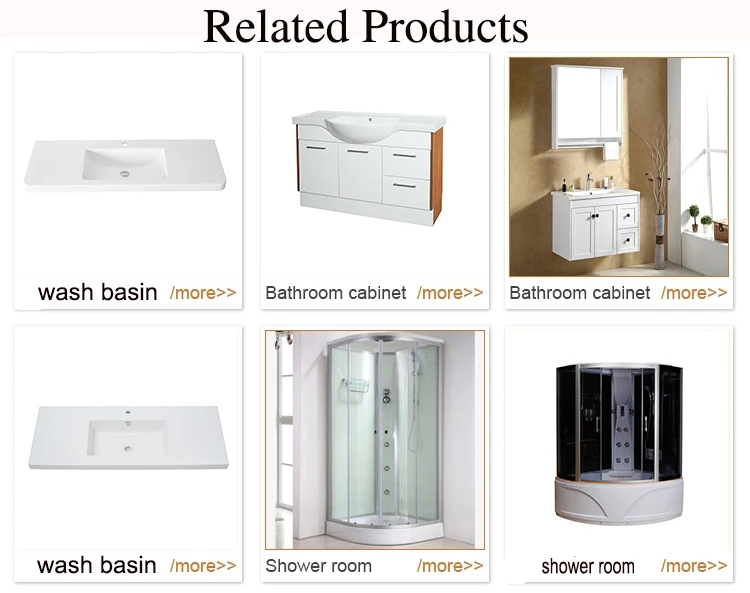 Related Products

wash basin /more>>

Bathroom cabinet /more>>

Bathroom cabinet /more>>

wash basin /more>>

Shower room /more>>

shower room /more>>